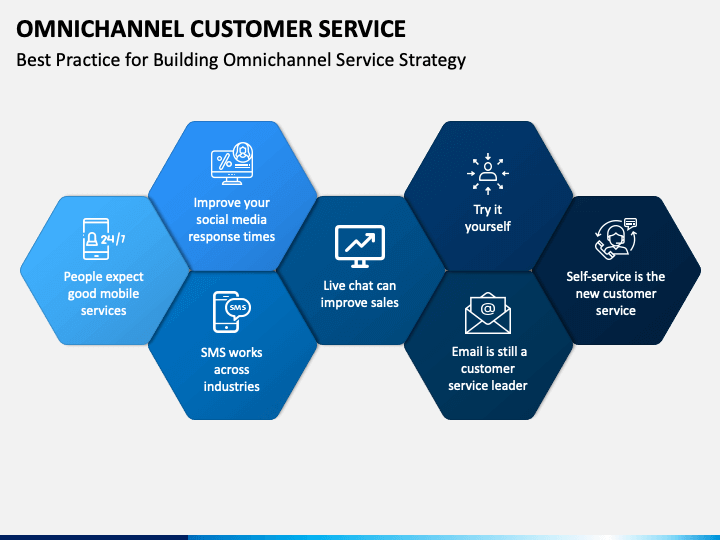 OMNICHANNEL CUSTOMER SERVICE

Best Practice for Building Omnichannel Service Strategy

24/7

People expect good mobile services

%

Improve your social media response times

SMS

SMS works across industries

Live chat can improve sales

Try it yourself

@

Email is still a customer service leader

Self-service is the new customer service